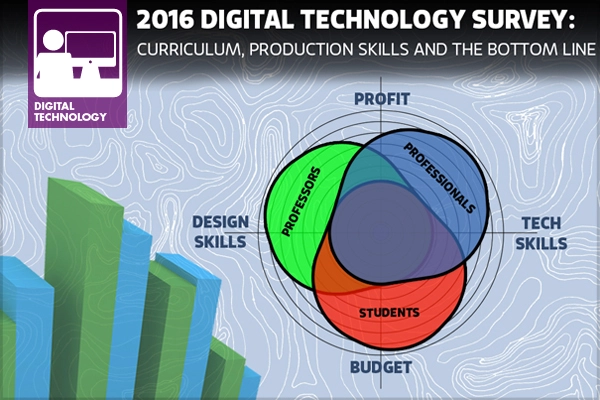 DIGITAL TECHNOLOGY

2016 DIGITAL TECHNOLOGY SURVEY:

CURRICULUM, PRODUCTION SKILLS AND THE BOTTOM LINE

PROFIT

DESIGN SKILLS

TECH SKILLS

BUDGET

PROFESSORS

PROFESSIONALS

STUDENTS